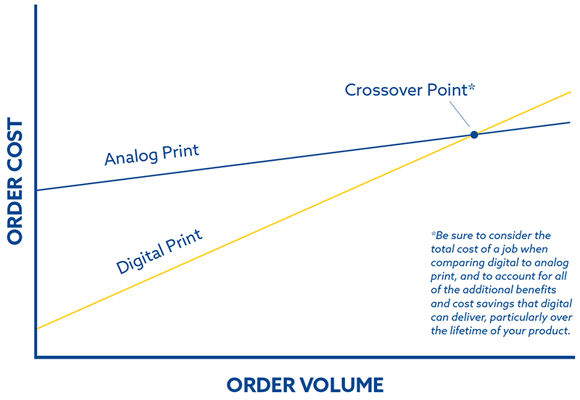 ORDER COST

Crossover Point*

Analog Print

Digital Print

*Be sure to consider the total cost of a job when comparing digital to analog print, and to account for all of the additional benefits and cost savings that digital can deliver, particularly over the lifetime of your product.

ORDER VOLUME